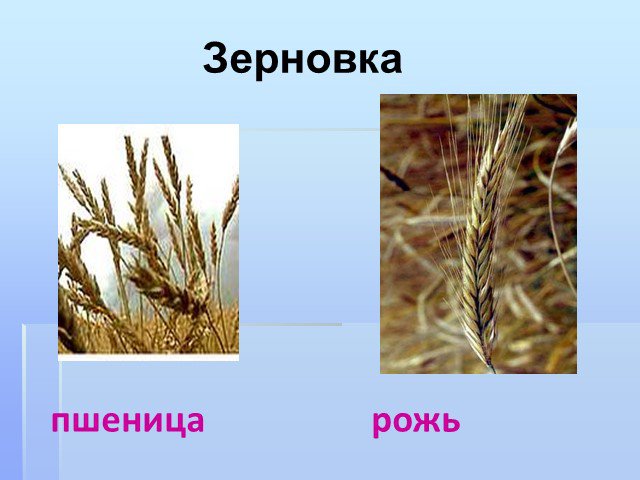 Зерновка

пшеница

рожь